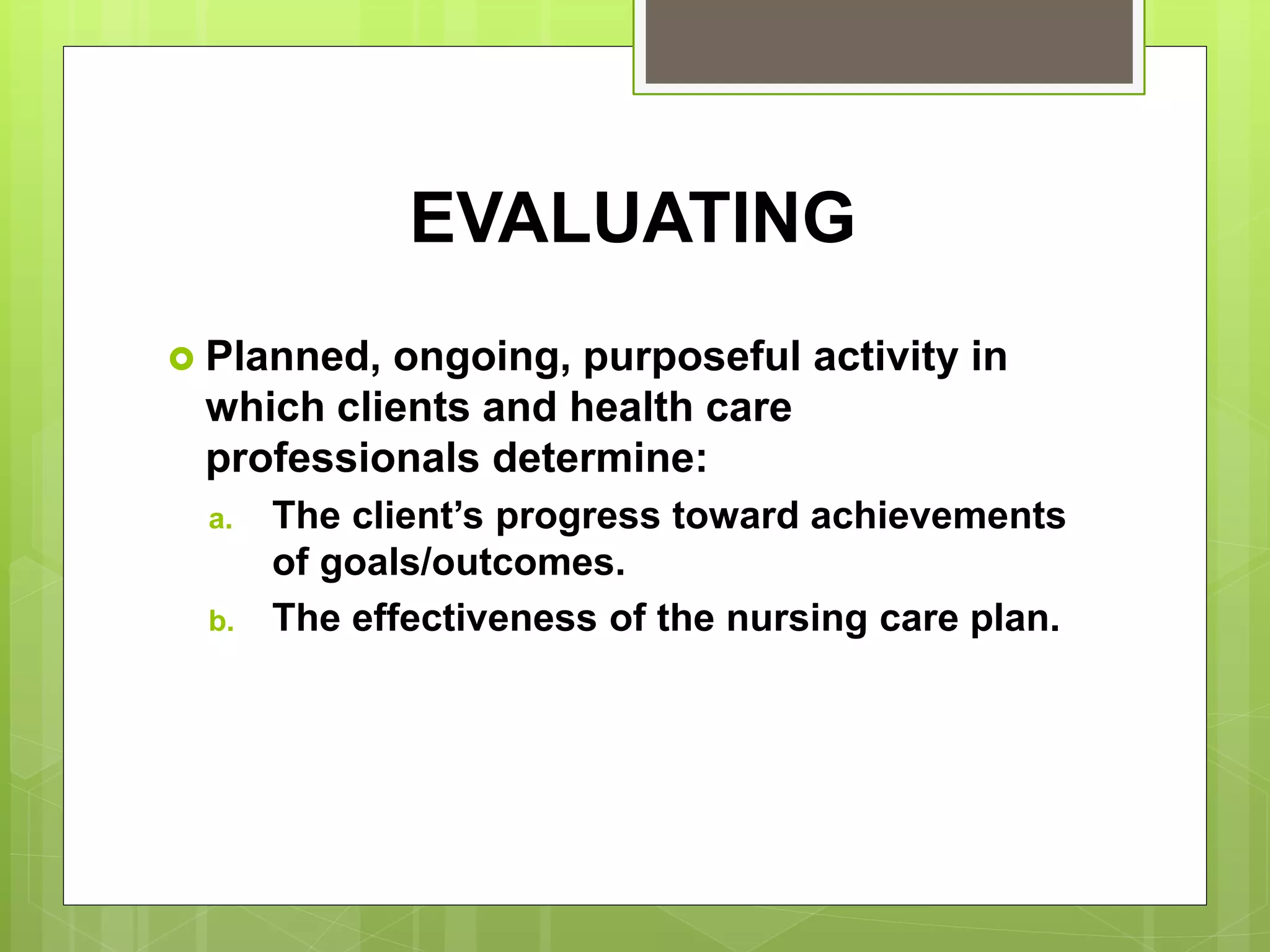 EVALUATING

Planned, ongoing, purposeful activity in which clients and health care professionals determine:

a. The client’s progress toward achievements of goals/outcomes.

b. The effectiveness of the nursing care plan.